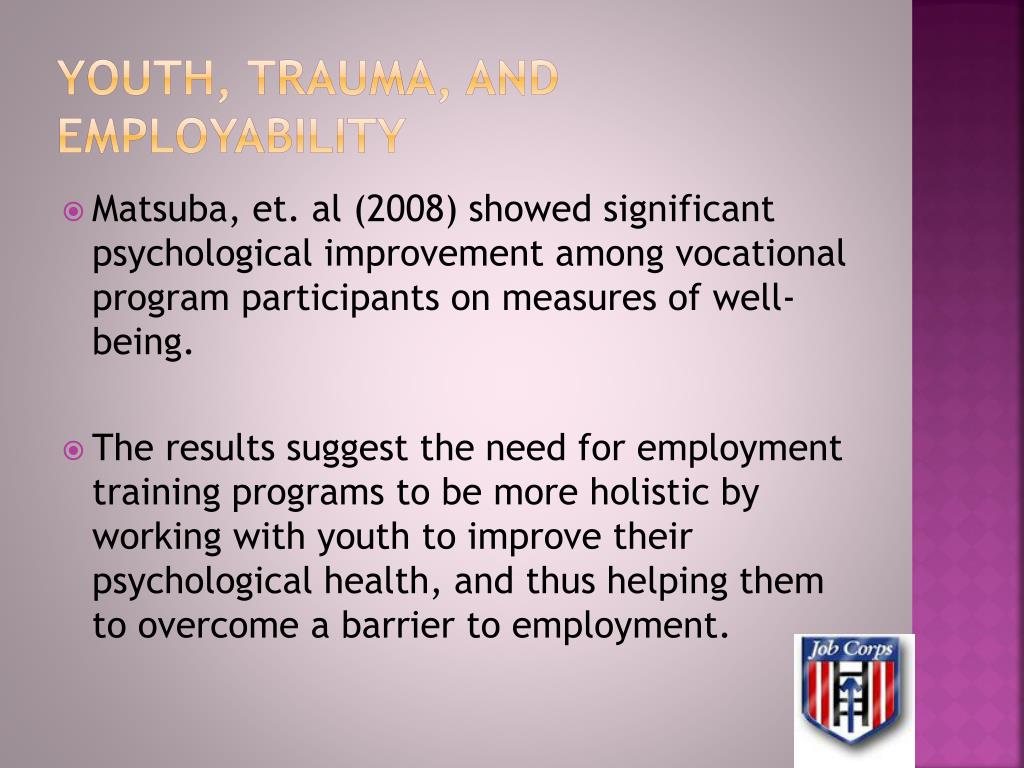 YOUTH, TRAUMA, AND EMPLOYABILITY

Matsuba, et. al (2008) showed significant psychological improvement among vocational program participants on measures of well-being.

The results suggest the need for employment training programs to be more holistic by working with youth to improve their psychological health, and thus helping them to overcome a barrier to employment.

Job Corps